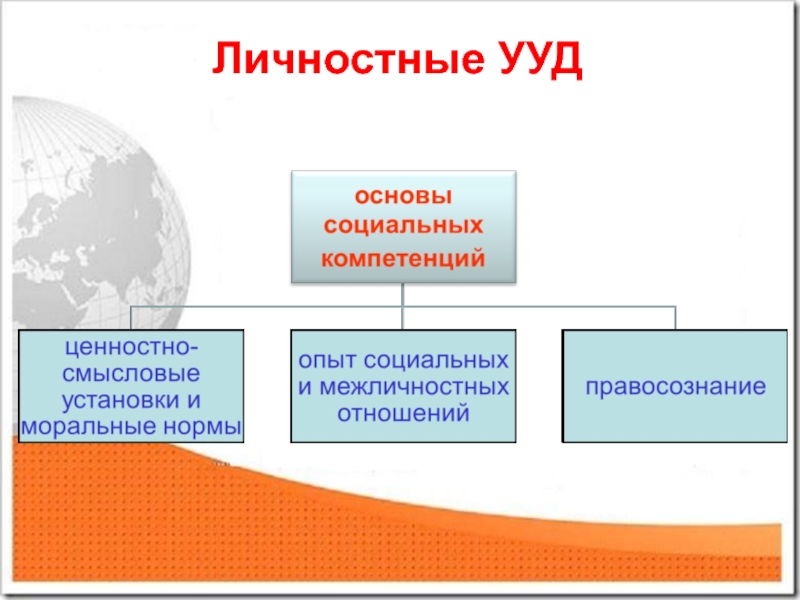 Личностные УУД

основы социальных компетенций

ценностно-смысловые установки и моральные нормы

опыт социальных и межличностных отношений

правосознание